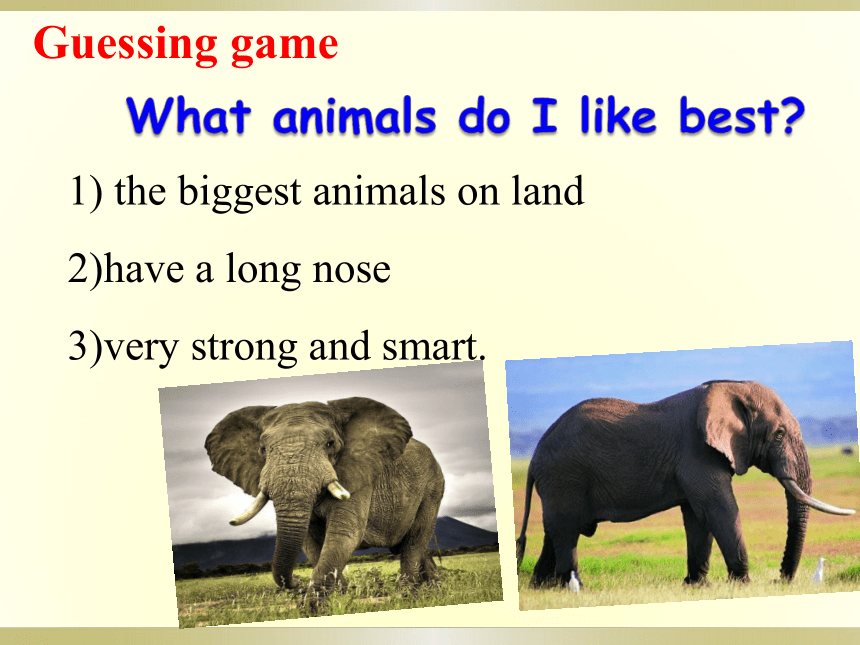 Guessing game

What animals do I like best?

1) the biggest animals on land

2)have a long nose

3)very strong and smart.